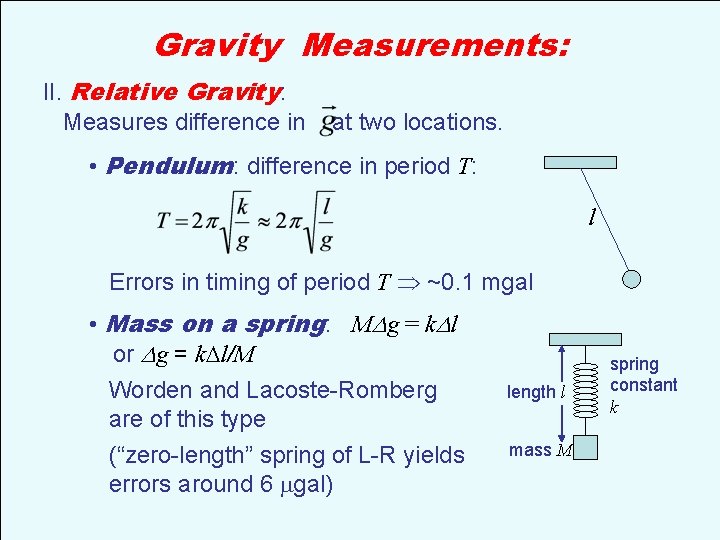 Gravity Measurements:

II. Relative Gravity.
Measures difference in $\vec{g}$ at two locations.

• Pendulum: difference in period $T$:

$T = 2\pi\sqrt{\frac{k}{g}} \approx 2\pi\sqrt{\frac{l}{g}}$

$l$

Errors in timing of period $T \Rightarrow$ ~0.1 mgal

• Mass on a spring. $M\Delta g = k\Delta l$
or $\Delta g = k\Delta l/M$

Worden and Lacoste-Romberg are of this type

("zero-length" spring of L-R yields errors around 6 $\mu$gal)

length $l$

spring constant $k$

mass $M$